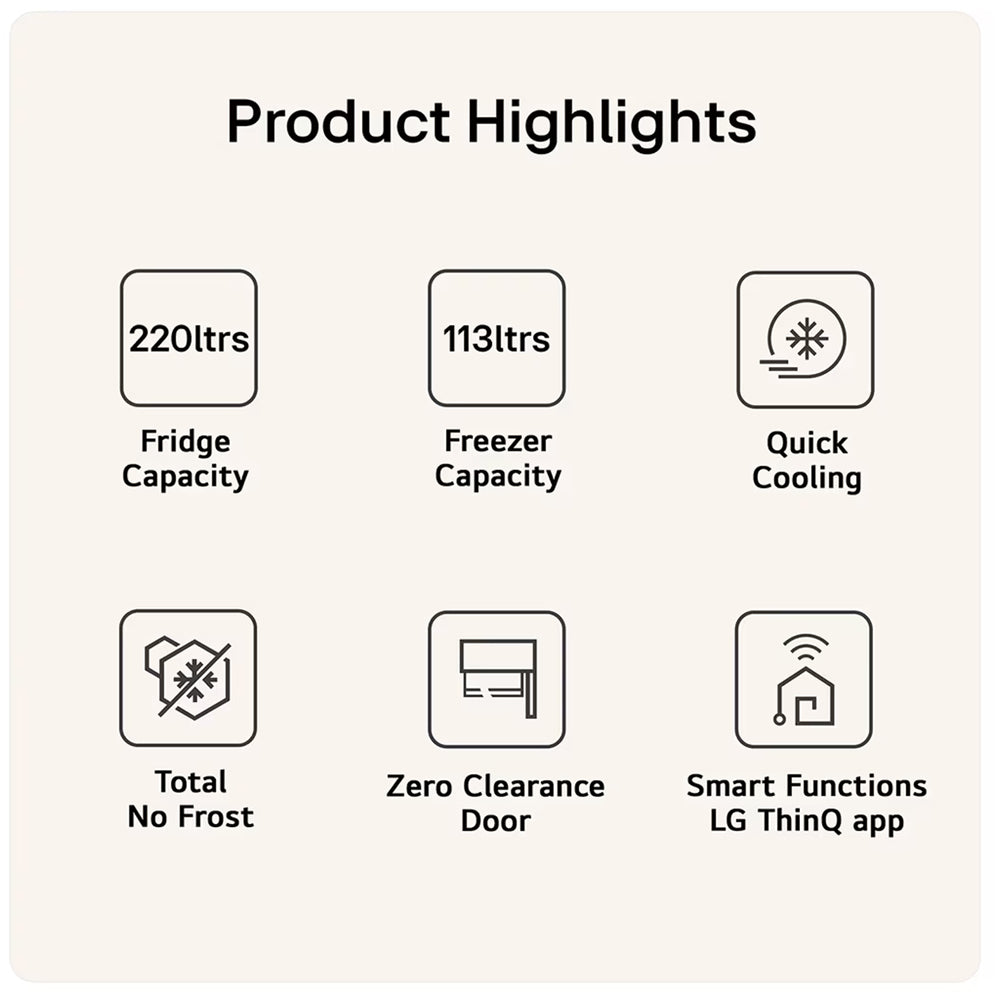 Product Highlights

220ltrs

Fridge Capacity

113ltrs

Freezer Capacity

Quick Cooling

Total No Frost

Zero Clearance Door

Smart Functions LG ThinQ app